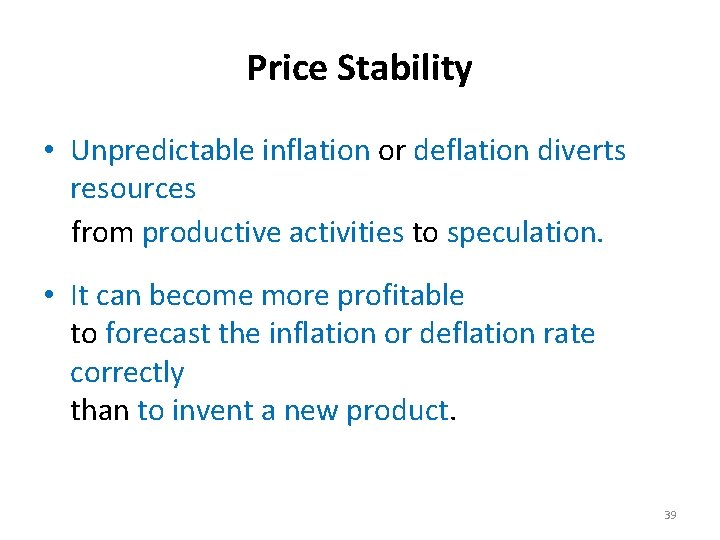 Price Stability

• Unpredictable inflation or deflation diverts resources
from productive activities to speculation.

• It can become more profitable
to forecast the inflation or deflation rate correctly
than to invent a new product.

39